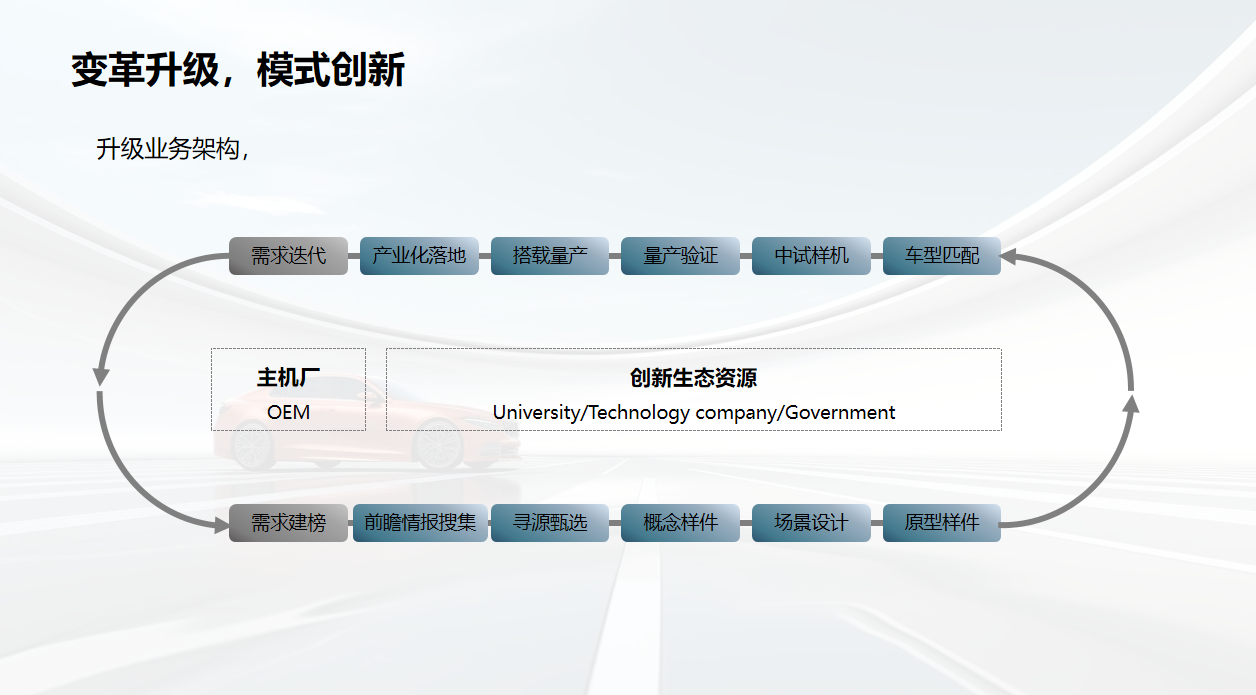 变革升级，模式创新

升级业务架构，

需求迭代 产业化落地 搭载量产 量产验证 中试样机 车型匹配

主机厂
OEM

创新生态资源
University/Technology company/Government

需求建榜 前瞻情报搜集 寻源甄选 概念样件 场景设计 原型样件